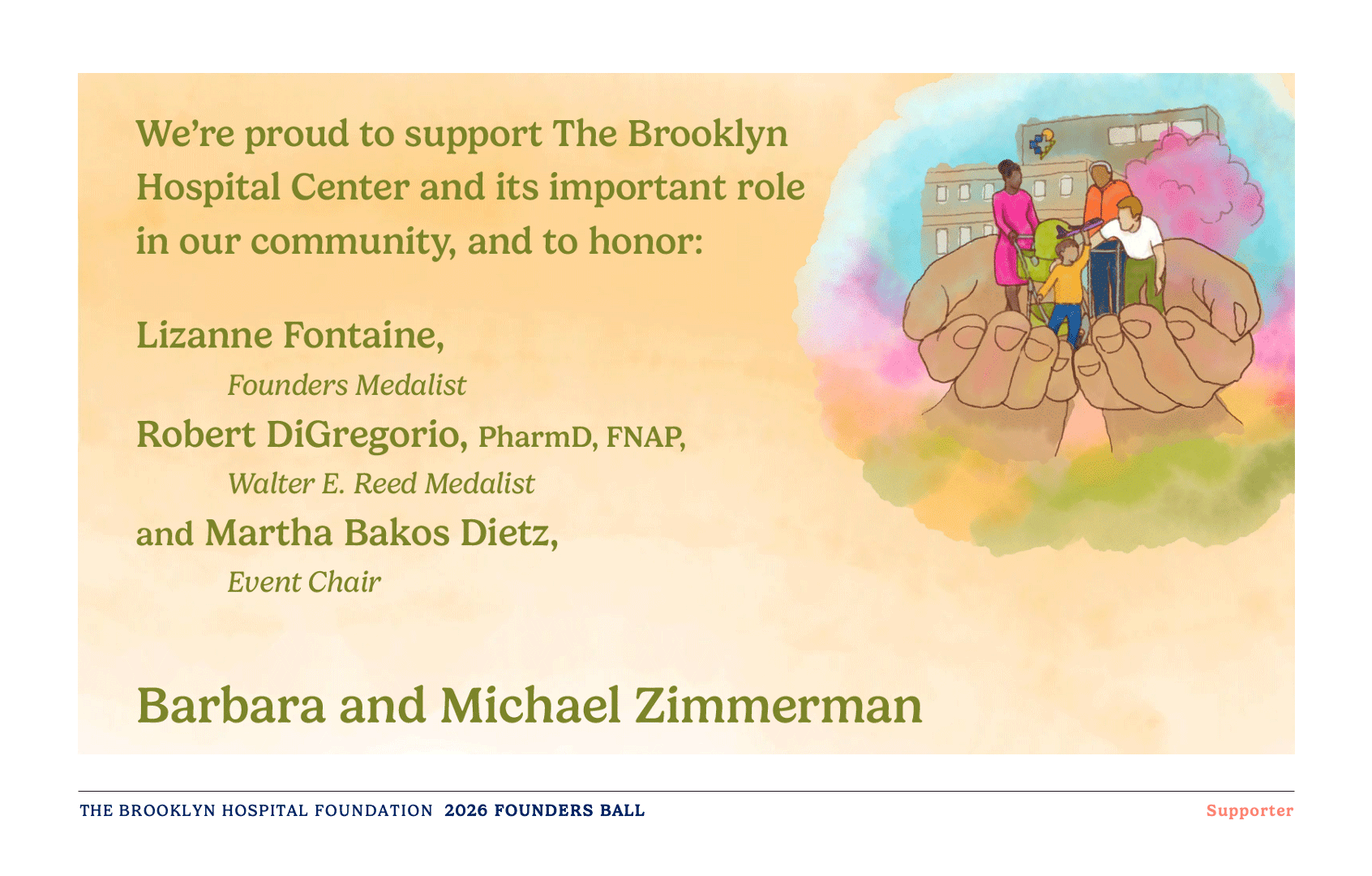 We're proud to support The Brooklyn Hospital Center and its important role in our community, and to honor:

Lizanne Fontaine,
Founders Medalist
Robert DiGregorio, PharmD, FNAP,
Walter E. Reed Medalist
and Martha Bakos Dietz,
Event Chair

Barbara and Michael Zimmerman

THE BROOKLYN HOSPITAL FOUNDATION 2026 FOUNDERS BALL

Supporter